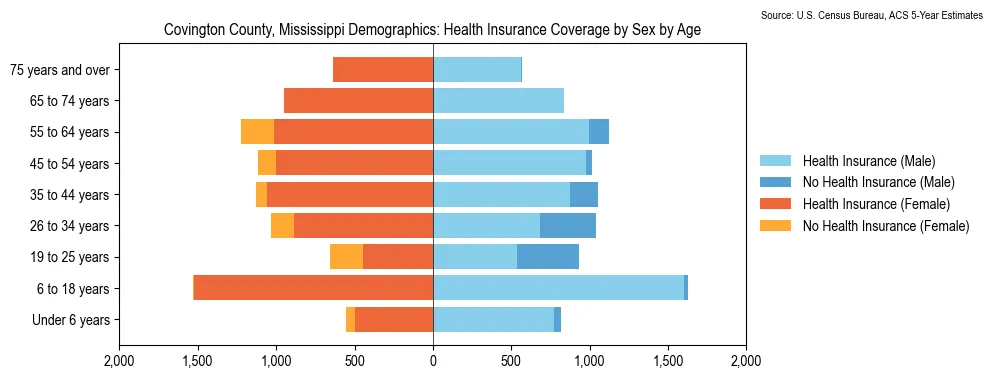 Source: U.S. Census Bureau, ACS 5-Year Estimates

Covington County, Mississippi Demographics: Health Insurance Coverage by Sex by Age

75 years and over
65 to 74 years
55 to 64 years
45 to 54 years
35 to 44 years
26 to 34 years
19 to 25 years
6 to 18 years
Under 6 years

2,000 1,500 1,000 500 0 500 1,000 1,500 2,000

Health Insurance (Male)
No Health Insurance (Male)
Health Insurance (Female)
No Health Insurance (Female)